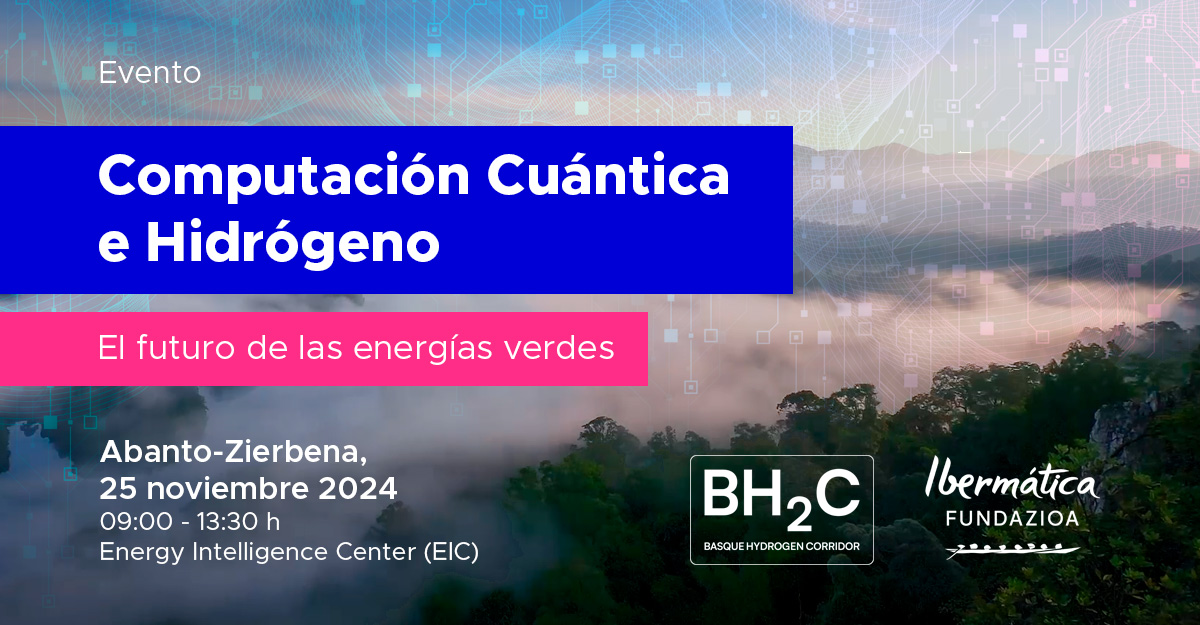 Evento

Computación Cuántica e Hidrógeno

El futuro de las energías verdes

Abanto-Zierbena,
25 noviembre 2024
09:00 - 13:30 h
Energy Intelligence Center (EIC)

$BH_2C$
BASQUE HYDROGEN CORRIDOR

Ibermática
FUNDAZIOA